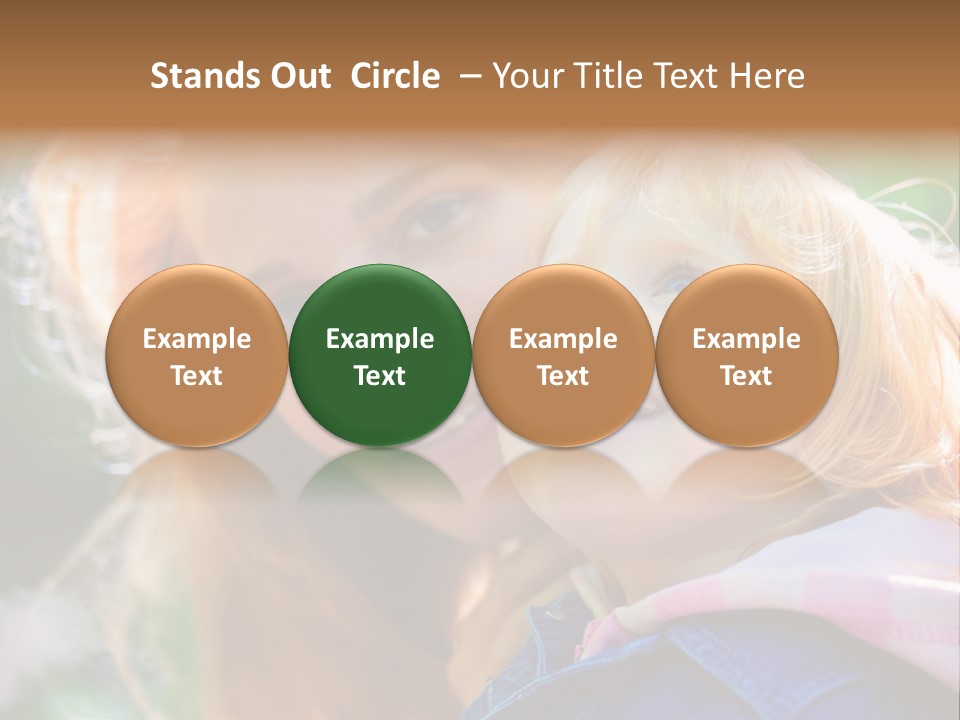 Stands Out Circle – Your Title Text Here

Example Text

Example Text

Example Text

Example Text